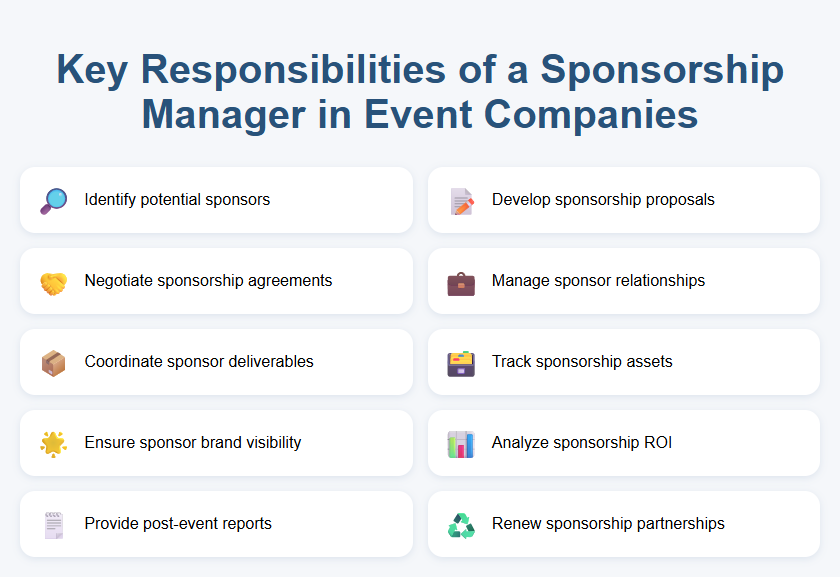 Key Responsibilities of a Sponsorship Manager in Event Companies

Identify potential sponsors

Develop sponsorship proposals

Negotiate sponsorship agreements

Manage sponsor relationships

Coordinate sponsor deliverables

Track sponsorship assets

Ensure sponsor brand visibility

Analyze sponsorship ROI

Provide post-event reports

Renew sponsorship partnerships